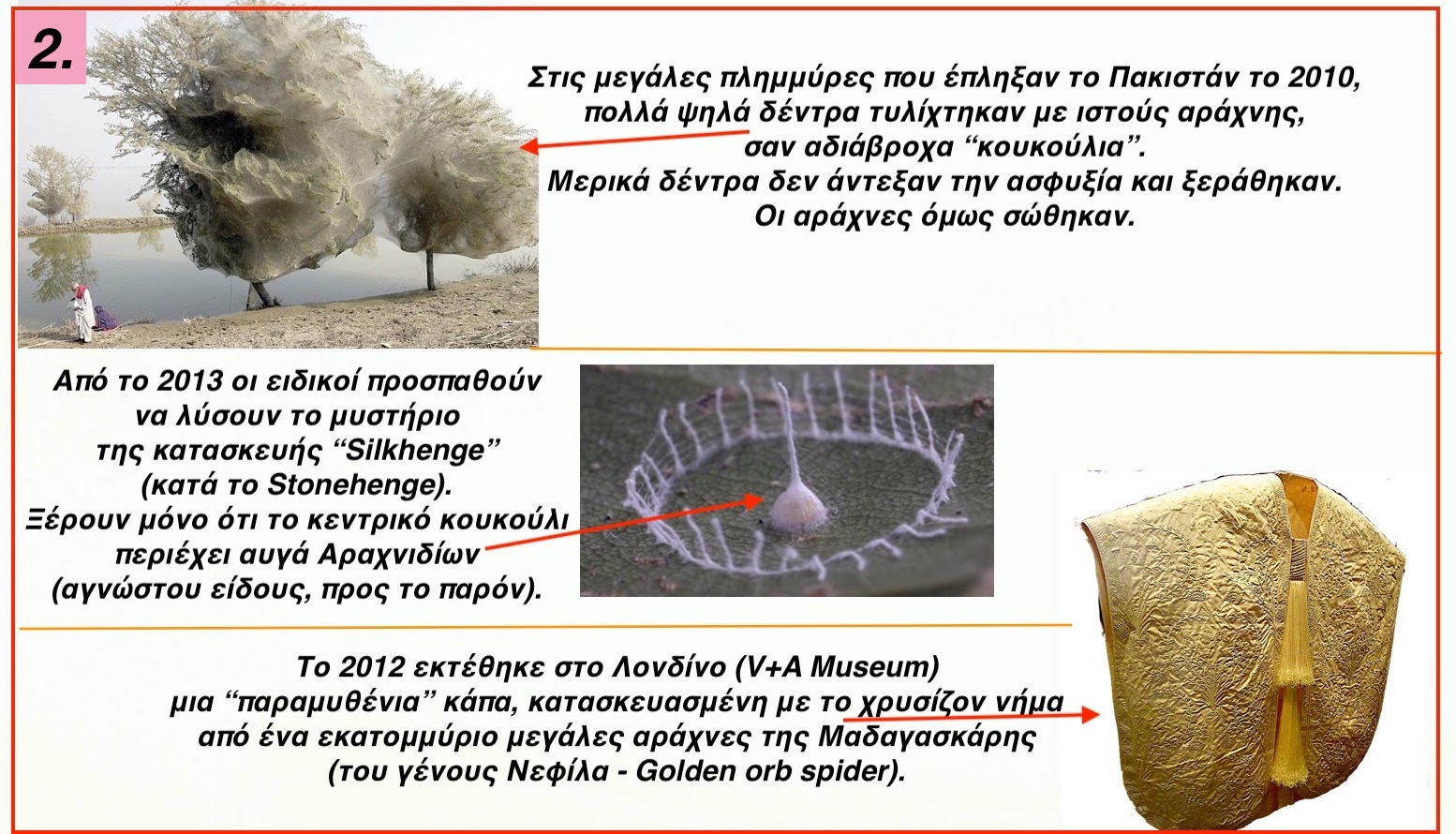 2.

Στις μεγάλες πλημμύρες που έπληξαν το Πακιστάν το 2010, πολλά ψηλά δέντρα τυλίχτηκαν με ιστούς αράχνης, σαν αδιάβροχα “κουκούλια”.
Μερικά δέντρα δεν άντεξαν την ασφυξία και ξεράθηκαν.
Οι αράχνες όμως σώθηκαν.

Από το 2013 οι ειδικοί προσπαθούν να λύσουν το μυστήριο της κατασκευής “Silkhenge” (κατά το Stonehenge).
Ξέρουν μόνο ότι το κεντρικό κουκούλι περιέχει αυγά Αραχνιδίων (αγνώστου είδους, προς το παρόν).

Το 2012 εκτέθηκε στο Λονδίνο (V+A Museum) μια “παραμυθένια” κάπα, κατασκευασμένη με το χρυσίζον νήμα από ένα εκατομμύριο μεγάλες αράχνες της Μαδαγασκάρης (του γένους Νεφίλα - Golden orb spider).